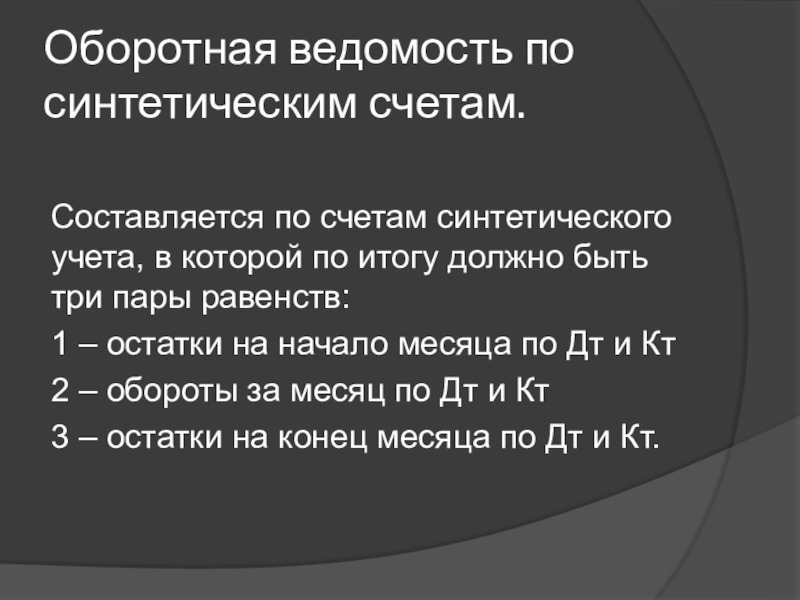 Оборотная ведомость по синтетическим счетам.

Составляется по счетам синтетического учета, в которой по итогу должно быть три пары равенств:

1 – остатки на начало месяца по Дт и Кт

2 – обороты за месяц по Дт и Кт

3 – остатки на конец месяца по Дт и Кт.